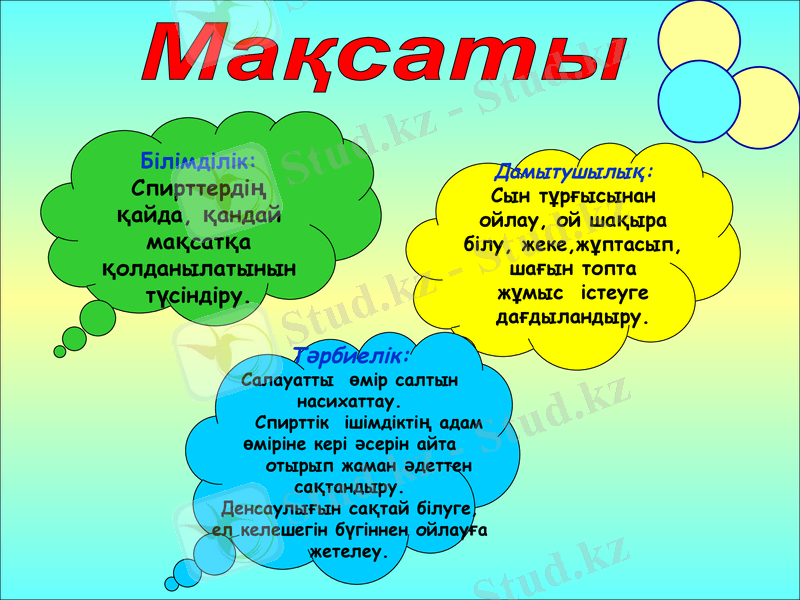 Мақсаты

Білімділік:
Спирттердің қайда, қандай мақсатқа қолданылатынын түсіндіру.

Дамытушылық:
Сын тұрғысынан ойлау, ой шақыра білу, жеке,жұптасып, шағын топта жұмыс істеуге дағдыландыру.

Тәрбиелік:
Салауатты өмір салтын насихаттау.
Спирттік ішімдіктің адам өміріне кері әсерін айта отырып жаман әдеттен сақтандыру.
Денсаулығын сақтай білуге ел келешегін бүгіннен ойлауға жетелеу.

Stud.kz - Stud.kz